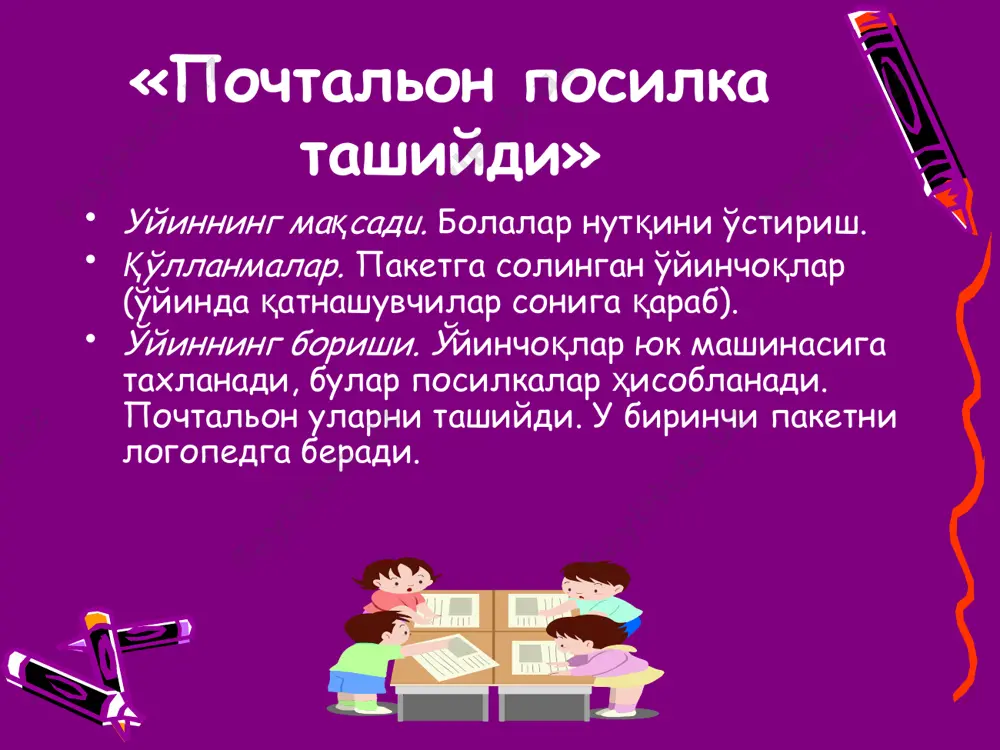 «Почтальон посилка ташийди»

• Уйиннинг мақсади. Болалар нутқини ўстириш.
• Қўлланмалар. Пакетга солинган ўйинчоқлар (ўйинда қатнашувчилар сонига қараб).
• Ўйиннинг бориши. Ўйинчоқлар юк машинасига тахланади, булар посилкалар ҳисобланади. Почтальон уларни ташийди. У биринчи пакетни логопедга беради.